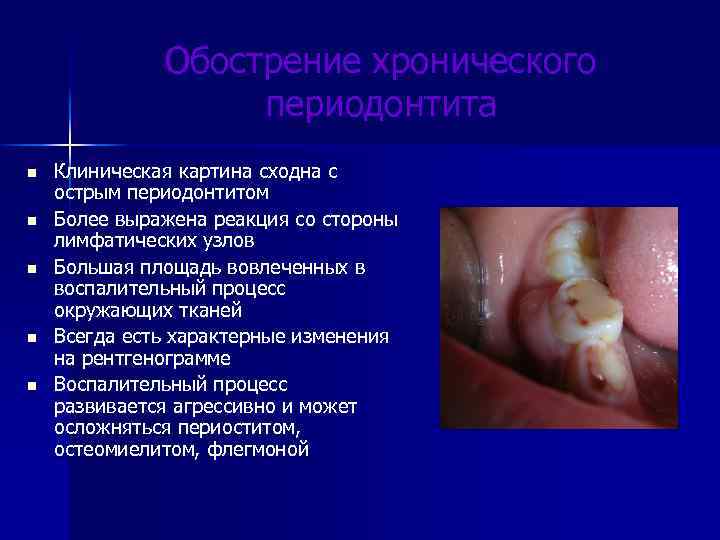 Обострение хронического периодонтита

- Клиническая картина сходна с острым периодонтитом
- Более выражена реакция со стороны лимфатических узлов
- Большая площадь вовлеченных в воспалительный процесс окружающих тканей
- Всегда есть характерные изменения на рентгенограмме
- Воспалительный процесс развивается агрессивно и может осложняться периоститом, остеомиелитом, флегмоной